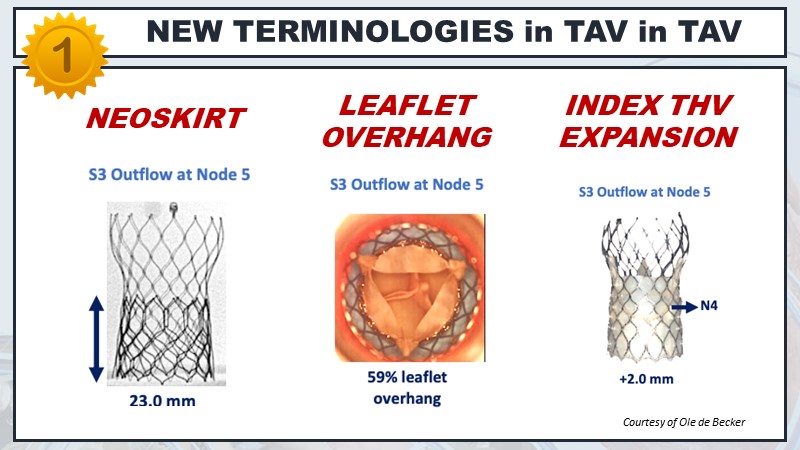 1

NEW TERMINOLOGIES in TAV in TAV

NEOSKIRT

S3 Outflow at Node 5

23.0 mm

LEAFLET OVERHANG

S3 Outflow at Node 5

59% leaflet overhang

INDEX THV EXPANSION

S3 Outflow at Node 5

N4

+2.0 mm

Courtesy of Ole de Becker